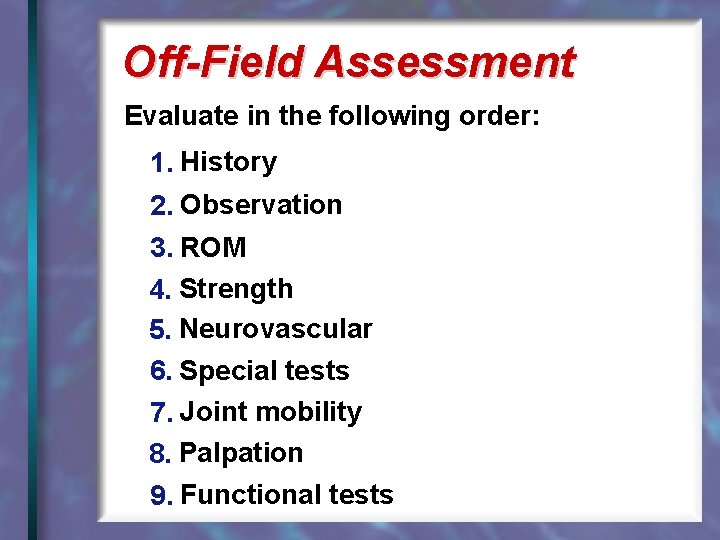 Off-Field Assessment

Evaluate in the following order:

1. History
2. Observation
3. ROM
4. Strength
5. Neurovascular
6. Special tests
7. Joint mobility
8. Palpation
9. Functional tests